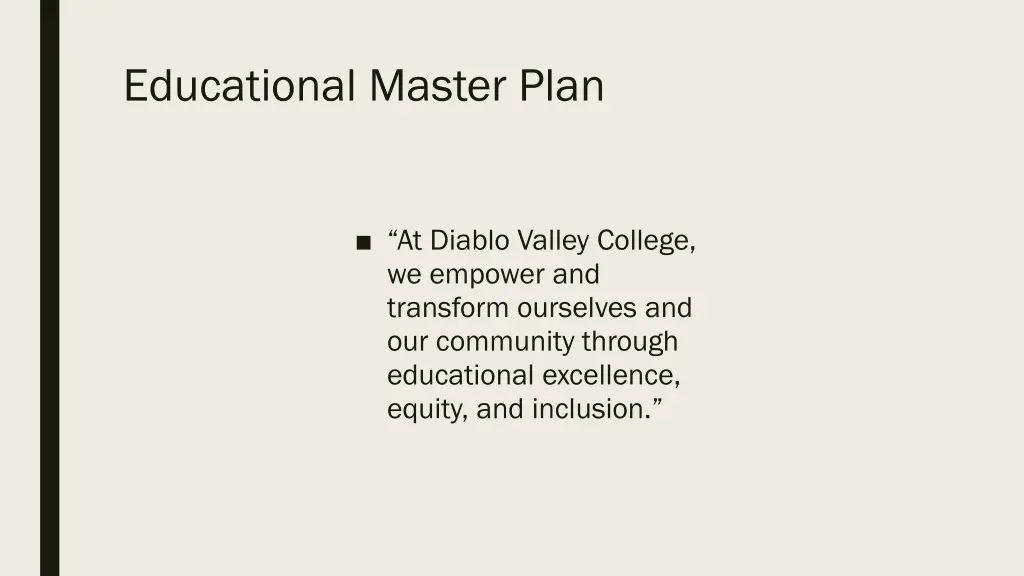 Educational Master Plan

■ “At Diablo Valley College, we empower and transform ourselves and our community through educational excellence, equity, and inclusion.”